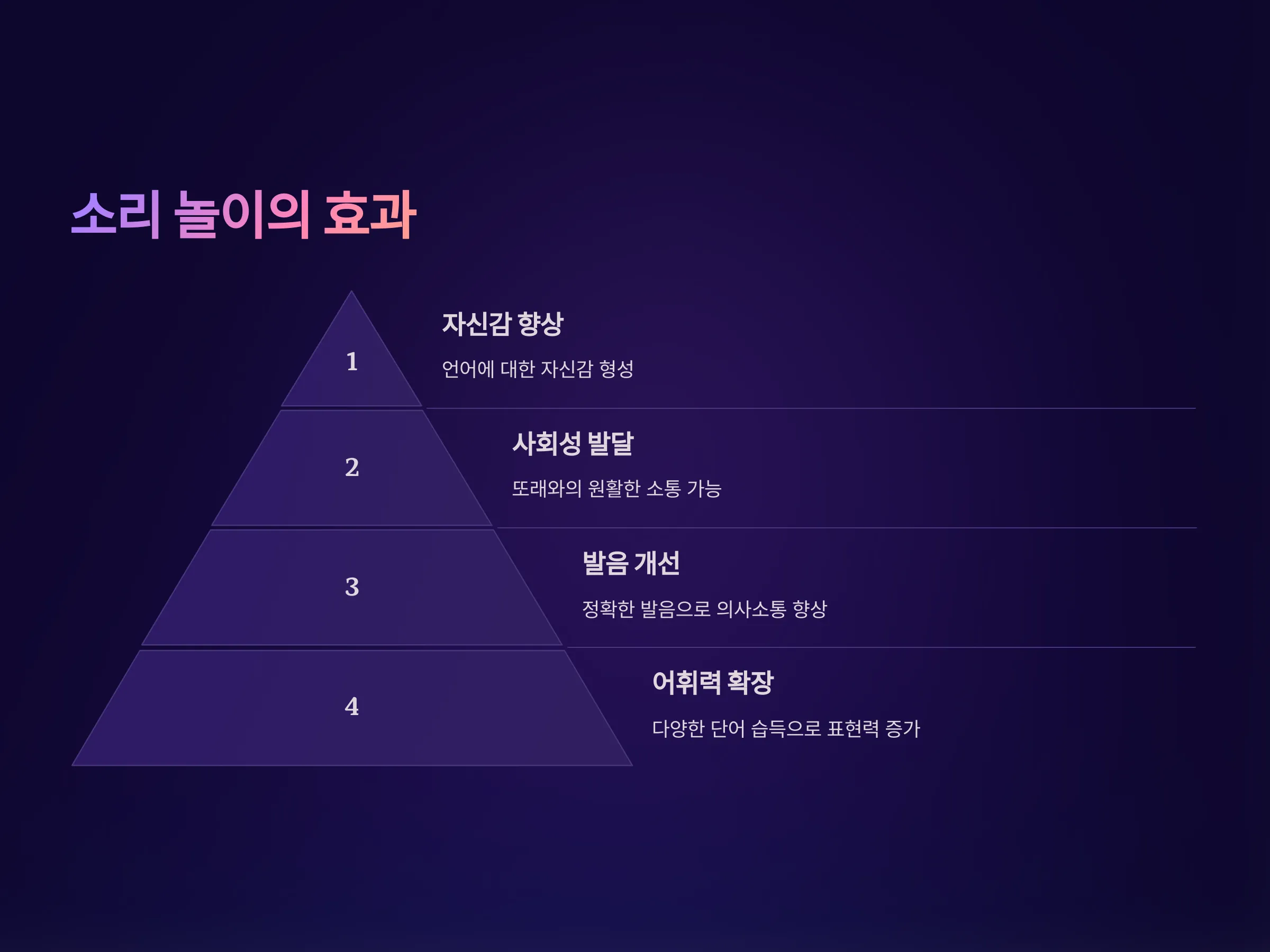 소리 놀이의 효과

1

자신감 향상

언어에 대한 자신감 형성

2

사회성 발달

또래와의 원활한 소통 가능

3

발음 개선

정확한 발음으로 의사소통 향상

4

어휘력 확장

다양한 단어 습득으로 표현력 증가